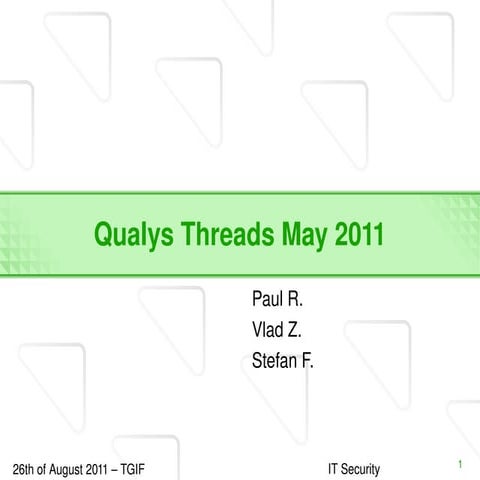 Qualys Threads May 2011

Paul R.
Vlad Z.
Stefan F.

26th of August 2011 – TGIF

IT Security

1